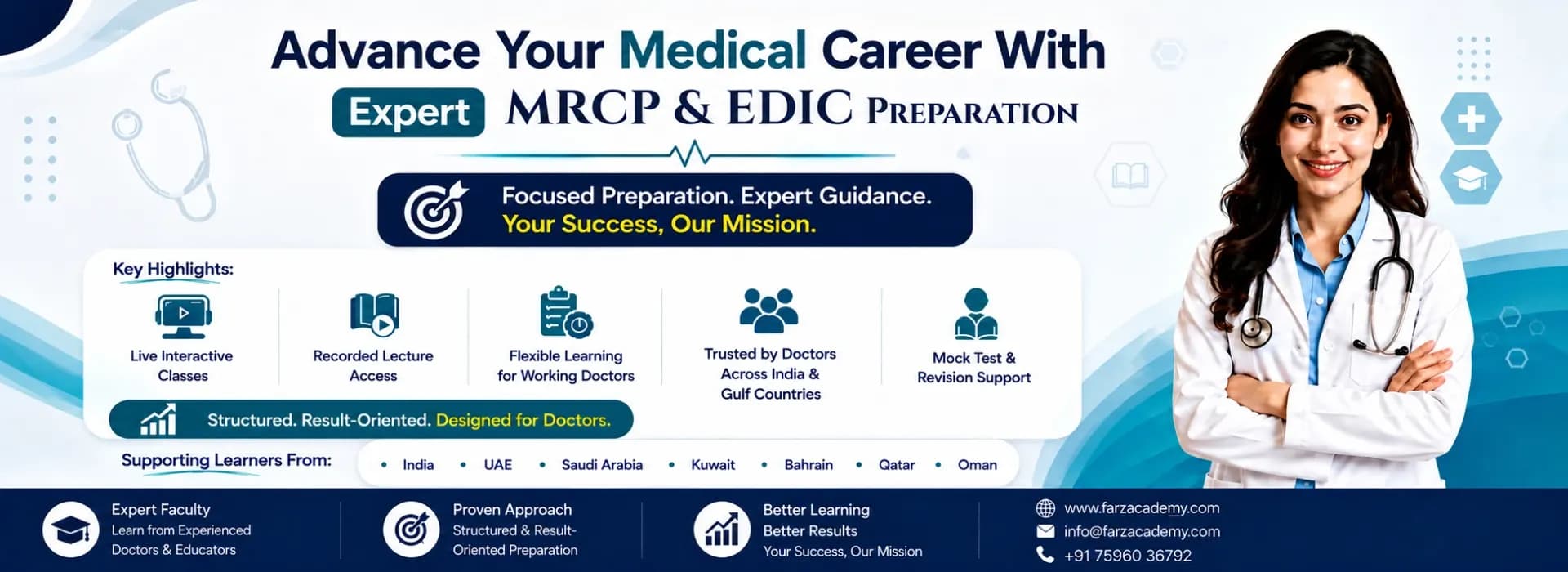 Advance Your Medical Career With

Expert MRCP & EDIC PREPARATION

Focused Preparation. Expert Guidance.
Your Success, Our Mission.

Key Highlights:

Live Interactive Classes

Recorded Lecture Access

Flexible Learning for Working Doctors

Trusted by Doctors Across India & Gulf Countries

Mock Test & Revision Support

Structured. Result-Oriented. Designed for Doctors.

Supporting Learners From:

• India • UAE • Saudi Arabia • Kuwait • Bahrain • Qatar • Oman

Expert Faculty
Learn from Experienced Doctors & Educators

Proven Approach
Structured & Result-Oriented Preparation

Better Learning
Better Results
Your Success, Our Mission

www.farzacademy.com
info@farzacademy.com
+91 75960 36792